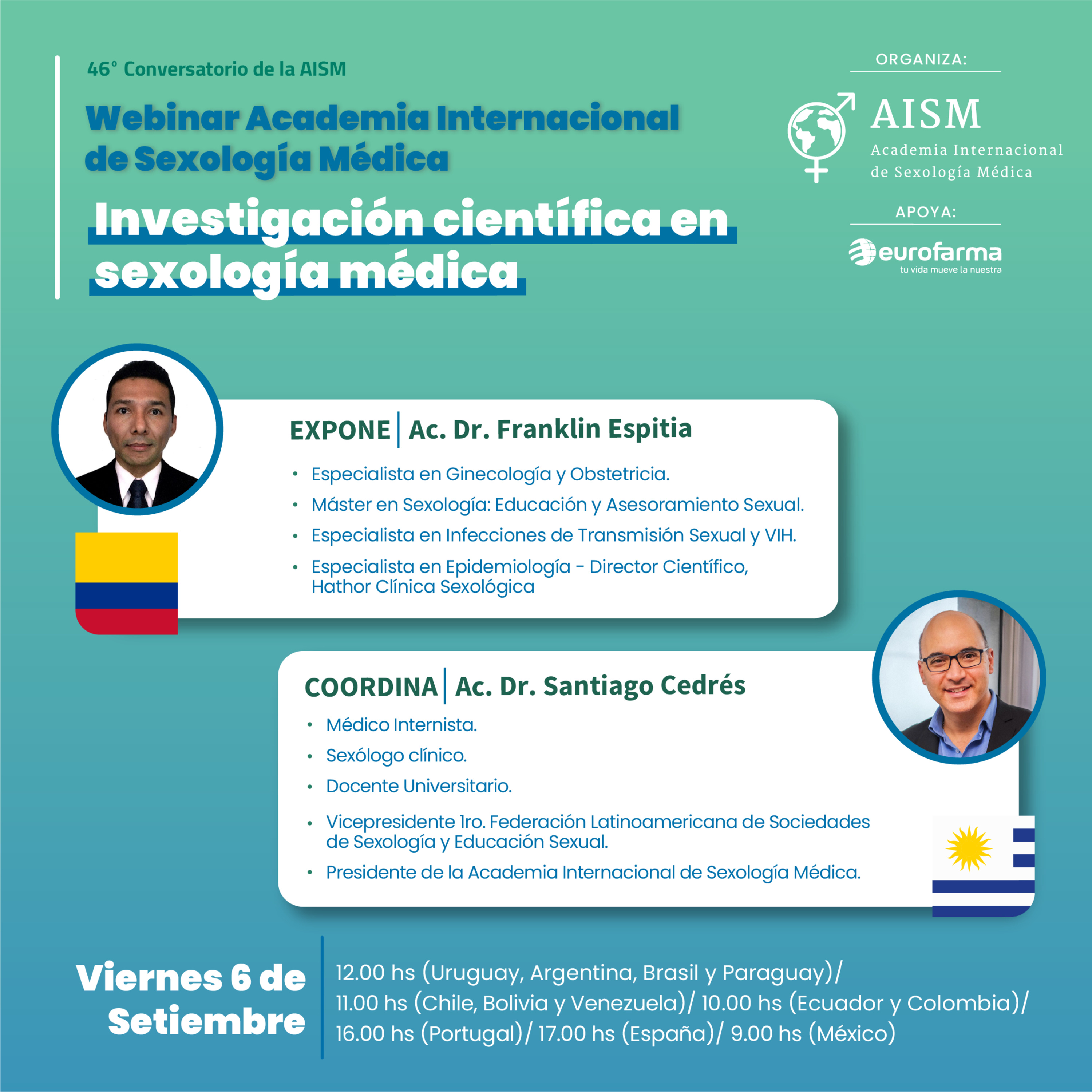 46° Conversatorio de la AISM

Webinar Academia Internacional de Sexología Médica

Investigación científica en sexología médica

ORGANIZA:

AISM
Academia Internacional de Sexología Médica

APOYA:

eurofarma
tu vida mueve la nuestra

EXPONE | Ac. Dr. Franklin Espitia

• Especialista en Ginecología y Obstetricia.
• Máster en Sexología: Educación y Asesoramiento Sexual.
• Especialista en Infecciones de Transmisión Sexual y VIH.
• Especialista en Epidemiología - Director Científico, Hathor Clínica Sexológica

COORDINA | Ac. Dr. Santiago Cedrés

• Médico Internista.
• Sexólogo clínico.
• Docente Universitario.
• Vicepresidente 1ro. Federación Latinoamericana de Sociedades de Sexología y Educación Sexual.
• Presidente de la Academia Internacional de Sexología Médica.

Viernes 6 de Setiembre

12.00 hs (Uruguay, Argentina, Brasil y Paraguay)/ 11.00 hs (Chile, Bolivia y Venezuela)/ 10.00 hs (Ecuador y Colombia)/ 16.00 hs (Portugal)/ 17.00 hs (España)/ 9.00 hs (México)